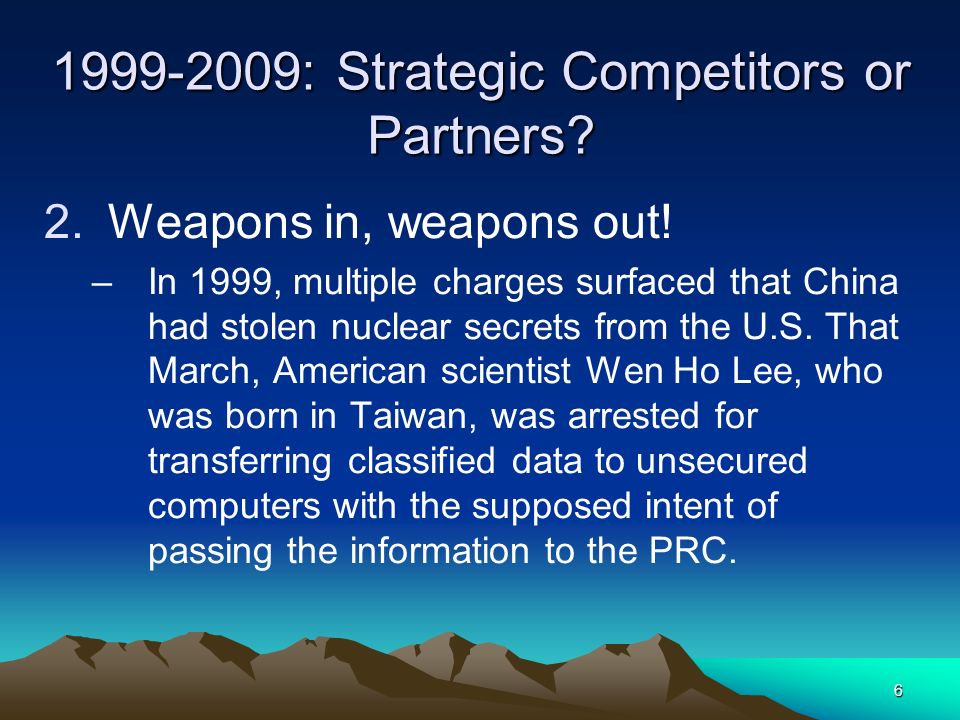 1999-2009: Strategic Competitors or Partners?

2. Weapons in, weapons out!

– In 1999, multiple charges surfaced that China had stolen nuclear secrets from the U.S. That March, American scientist Wen Ho Lee, who was born in Taiwan, was arrested for transferring classified data to unsecured computers with the supposed intent of passing the information to the PRC.

6